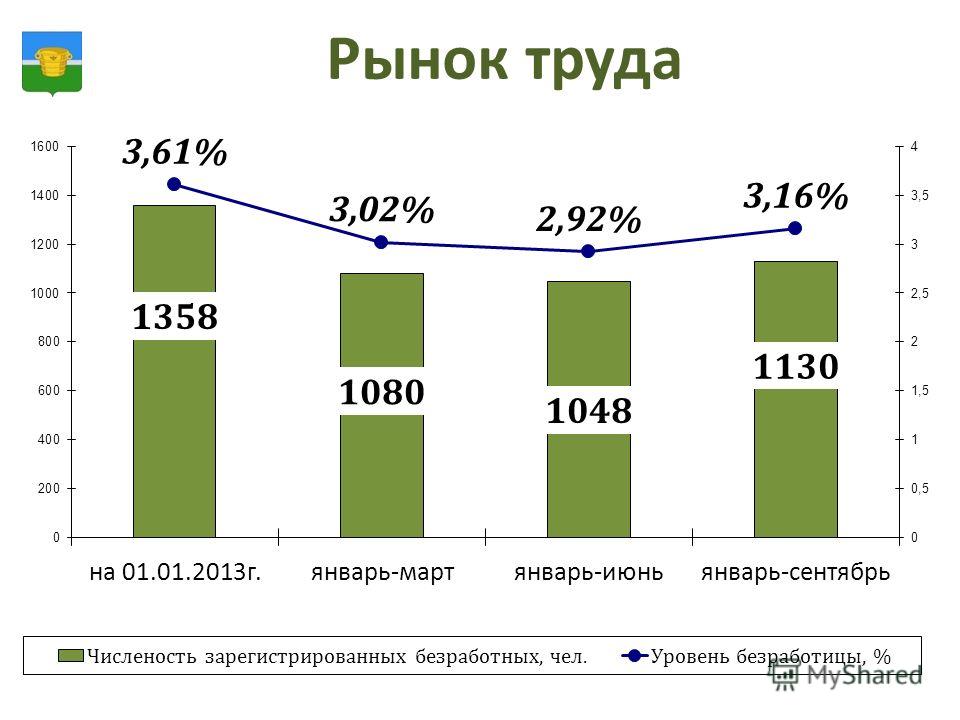 Рынок труда

1600
1400
1200
1000
800
600
400
200
0

4
3,5
3
2,5
2
1,5
1
0,5
0

3,61%
3,02%
2,92%
3,16%

1358
1080
1048
1130

на 01.01.2013г.
январь-март
январь-июнь
январь-сентябрь

Численость зарегистрированных безработных, чел.
Уровень безработицы, %

MyShared